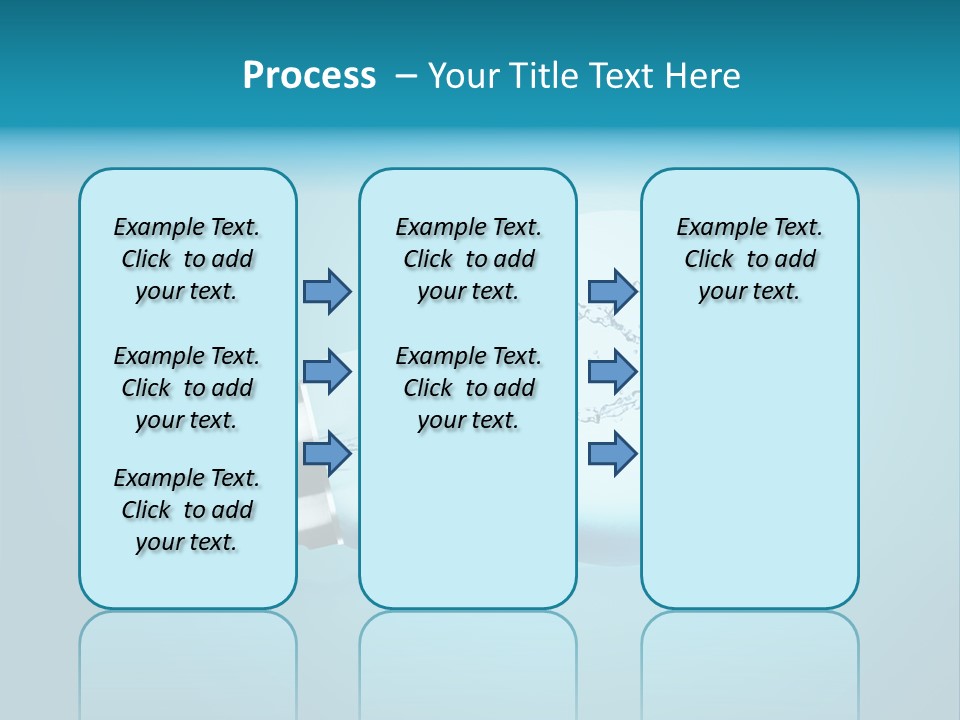 Process – Your Title Text Here

Example Text. Click to add your text.

Example Text. Click to add your text.

Example Text. Click to add your text.

Example Text. Click to add your text.

Example Text. Click to add your text.

Example Text. Click to add your text.